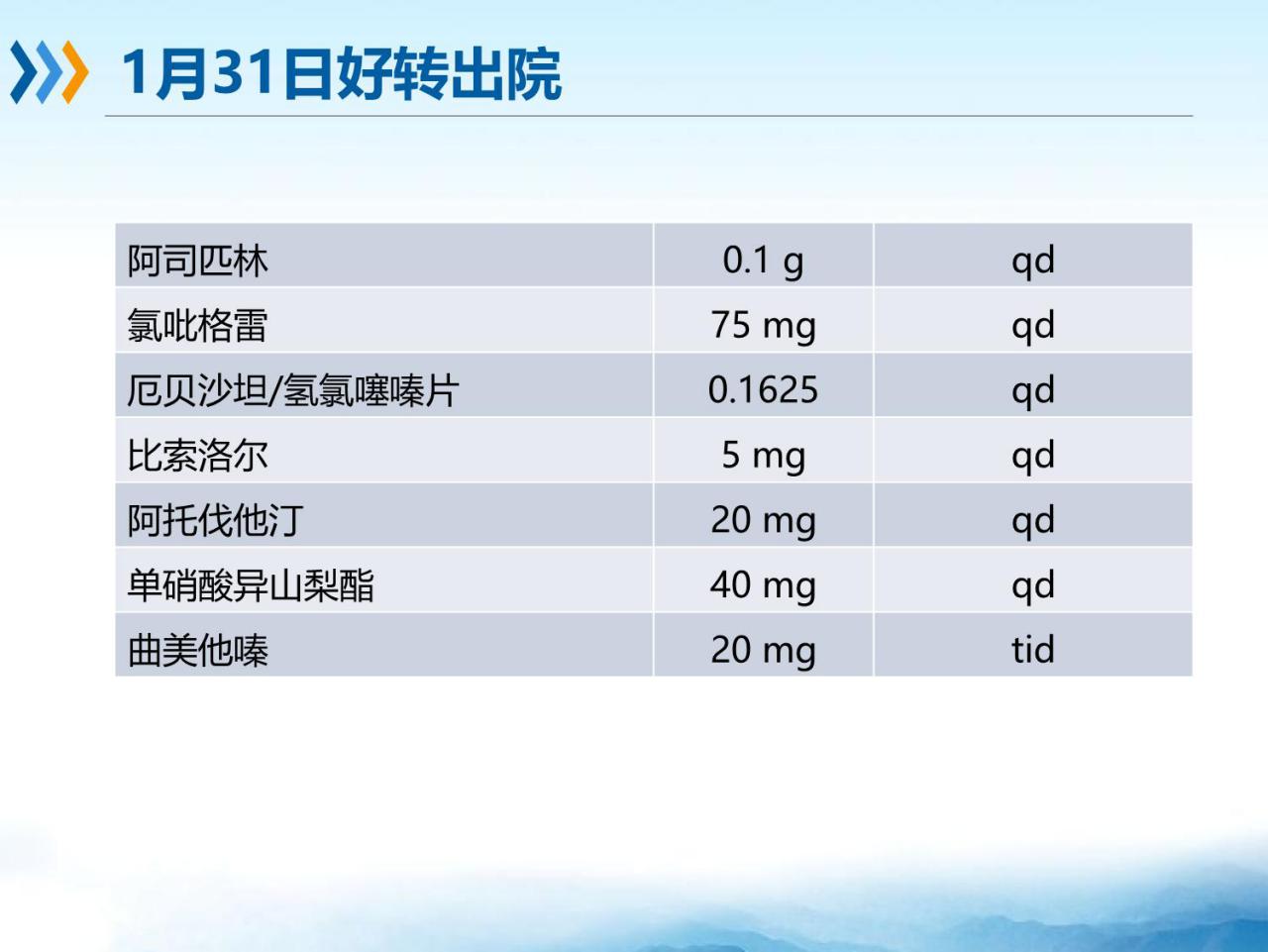 1月31日好转出院

| 阿司匹林 | 0.1 g | qd |
|---|---|---|
| 氯吡格雷 | 75 mg | qd |
| 厄贝沙坦/氢氯噻嗪片 | 0.1625 | qd |
| 比索洛尔 | 5 mg | qd |
| 阿托伐他汀 | 20 mg | qd |
| 单硝酸异山梨酯 | 40 mg | qd |
| 曲美他嗪 | 20 mg | tid |